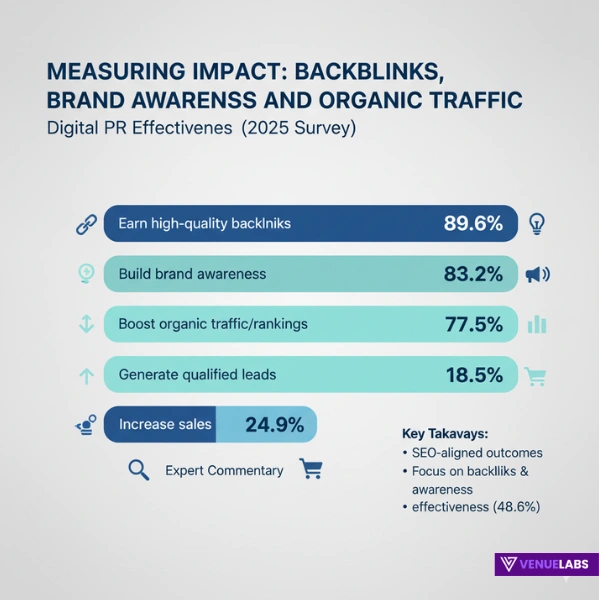 MEASURING IMPACT: BACKBLINKS, BRAND AWARENSS AND ORGANIC TRAFFIC
Digital PR Effectivenes (2025 Survey)

Earn high-quality backlniks 89.6%

Build brand awareness 83.2%

Boost organic traffic/rankings 77.5%

Generate qualified leads 18.5%

Increase sales 24.9%

Expert Commentary

Key Takavays:
• SEO-aligned outcomes
• Focus on backlliks & awareness
• effectiveness (48.6%)

VENUELABS